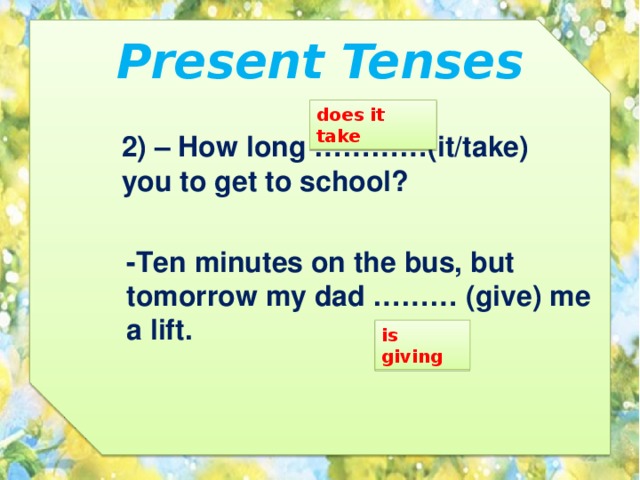 Present Tenses

does it take

2) – How long …………(it/take) you to get to school?

-Ten minutes on the bus, but tomorrow my dad ……… (give) me a lift.

is giving